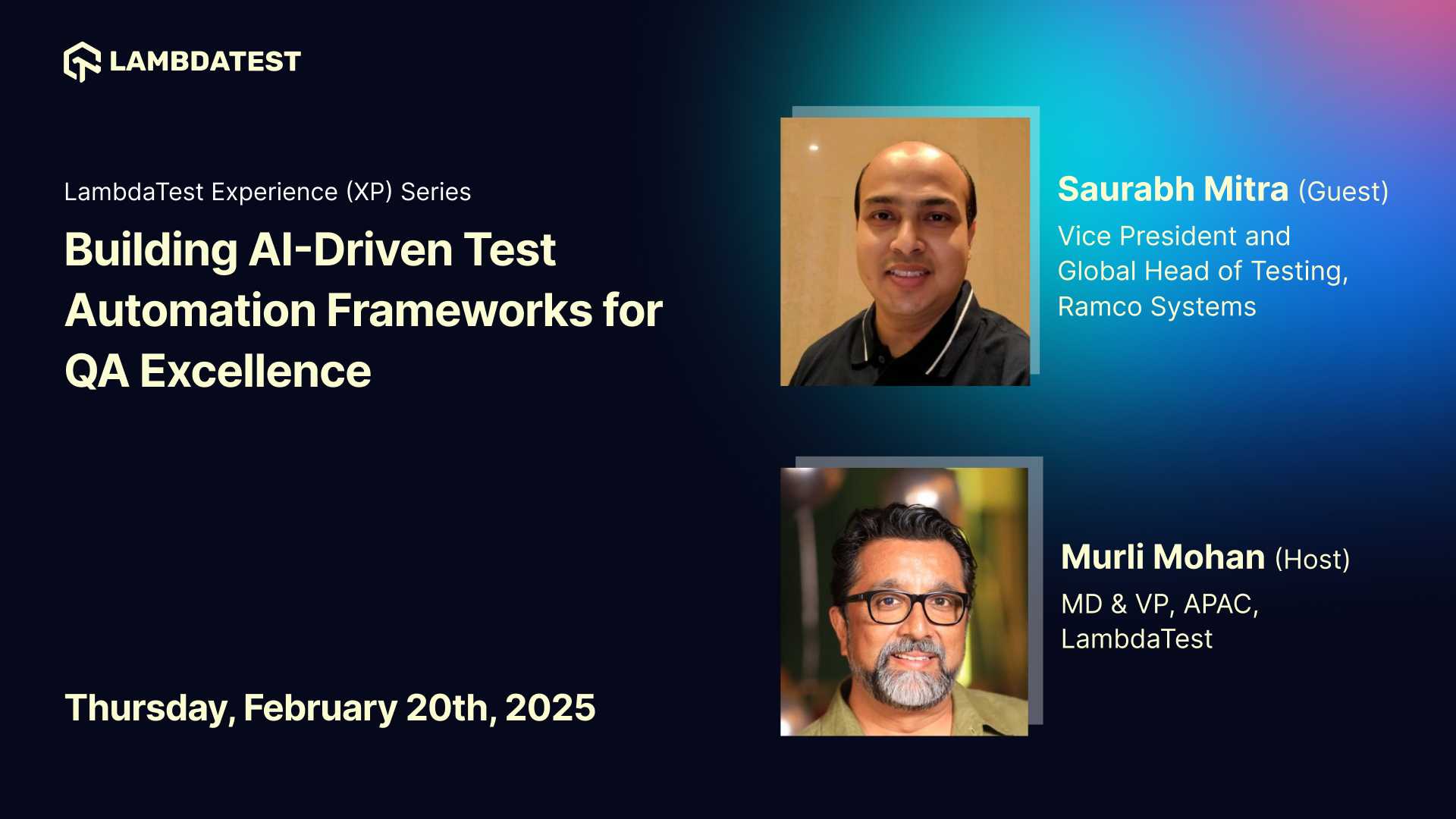 LAMBDATEST

LambdaTest Experience (XP) Series

Building AI-Driven Test Automation Frameworks for QA Excellence

Thursday, February 20th, 2025

Saurabh Mitra (Guest)

Vice President and Global Head of Testing, Ramco Systems

Murli Mohan (Host)

MD & VP, APAC, LambdaTest